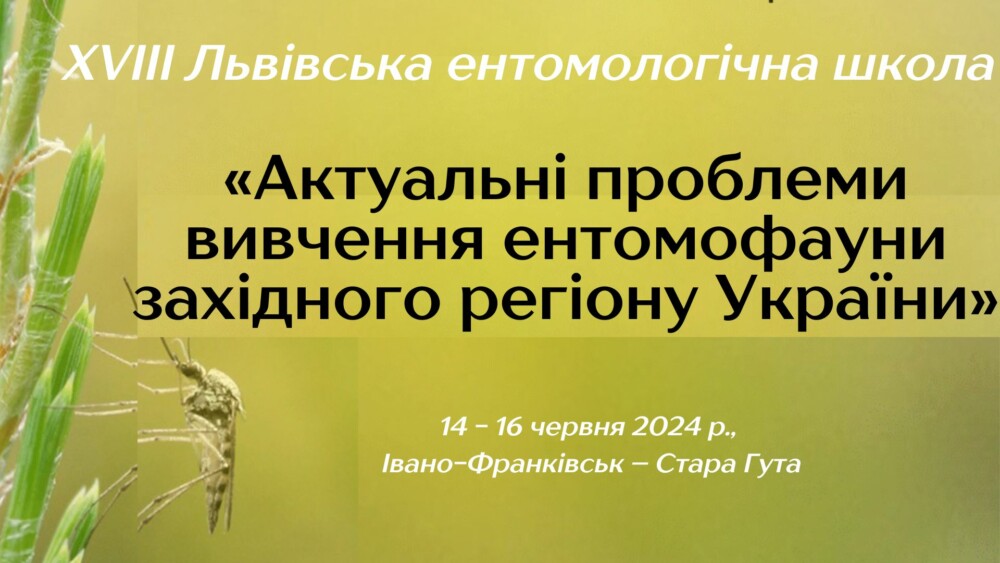 XVIII Львівська ентомологічна школа

«Актуальні проблеми вивчення ентомофауни західного регіону України»

14 – 16 червня 2024 р.,
Івано-Франківськ – Стара Гута